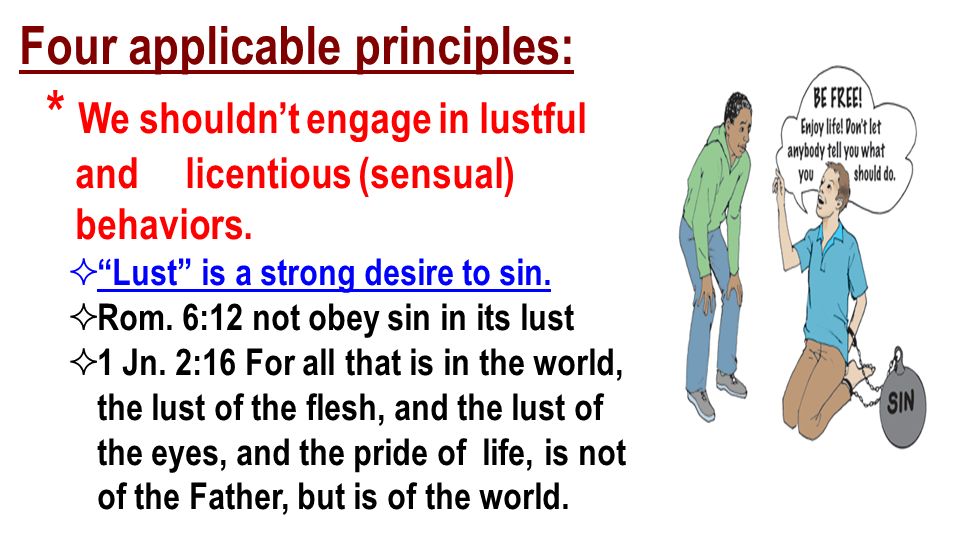 Four applicable principles:

* We shouldn't engage in lustful and licentious (sensual) behaviors.

✧"Lust" is a strong desire to sin.

✧Rom. 6:12 not obey sin in its lust

✧1 Jn. 2:16 For all that is in the world, the lust of the flesh, and the lust of the eyes, and the pride of life, is not of the Father, but is of the world.

BE FREE! Enjoy life! Don't let anybody tell you what you should do.

SIN